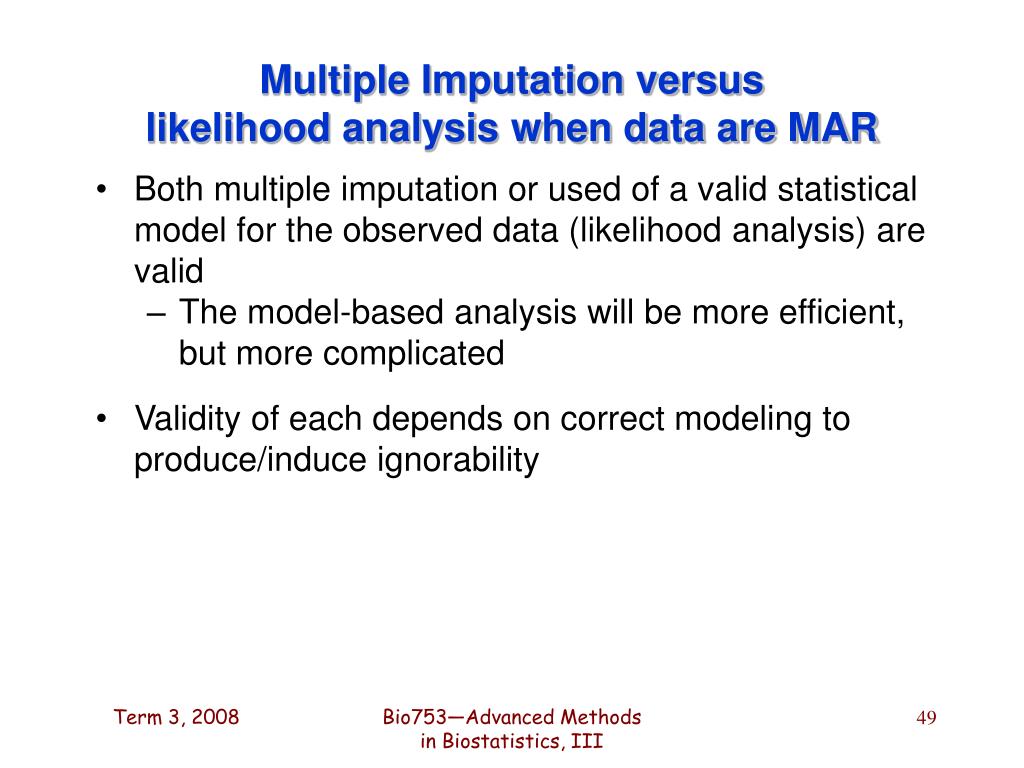 Multiple Imputation versus likelihood analysis when data are MAR

• Both multiple imputation or used of a valid statistical model for the observed data (likelihood analysis) are valid
– The model-based analysis will be more efficient, but more complicated

• Validity of each depends on correct modeling to produce/induce ignorability

Term 3, 2008

Bio753—Advanced Methods in Biostatistics, III

49